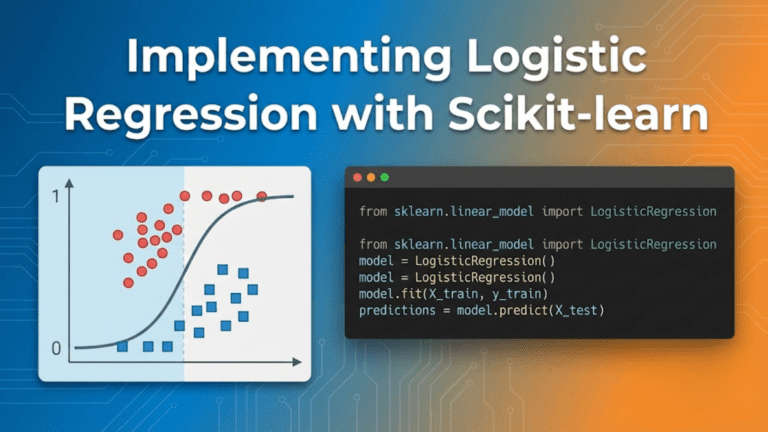 Implementing Logistic Regression with Scikit-learn

1

0

from sklearn.linear_model import LogisticRegression

from sklearn.linear_model import LogisticRegression
model = LogisticRegression()
model = LogisticRegression()
model.fit(X_train, y_train)
predictions = model.predict(X_test)